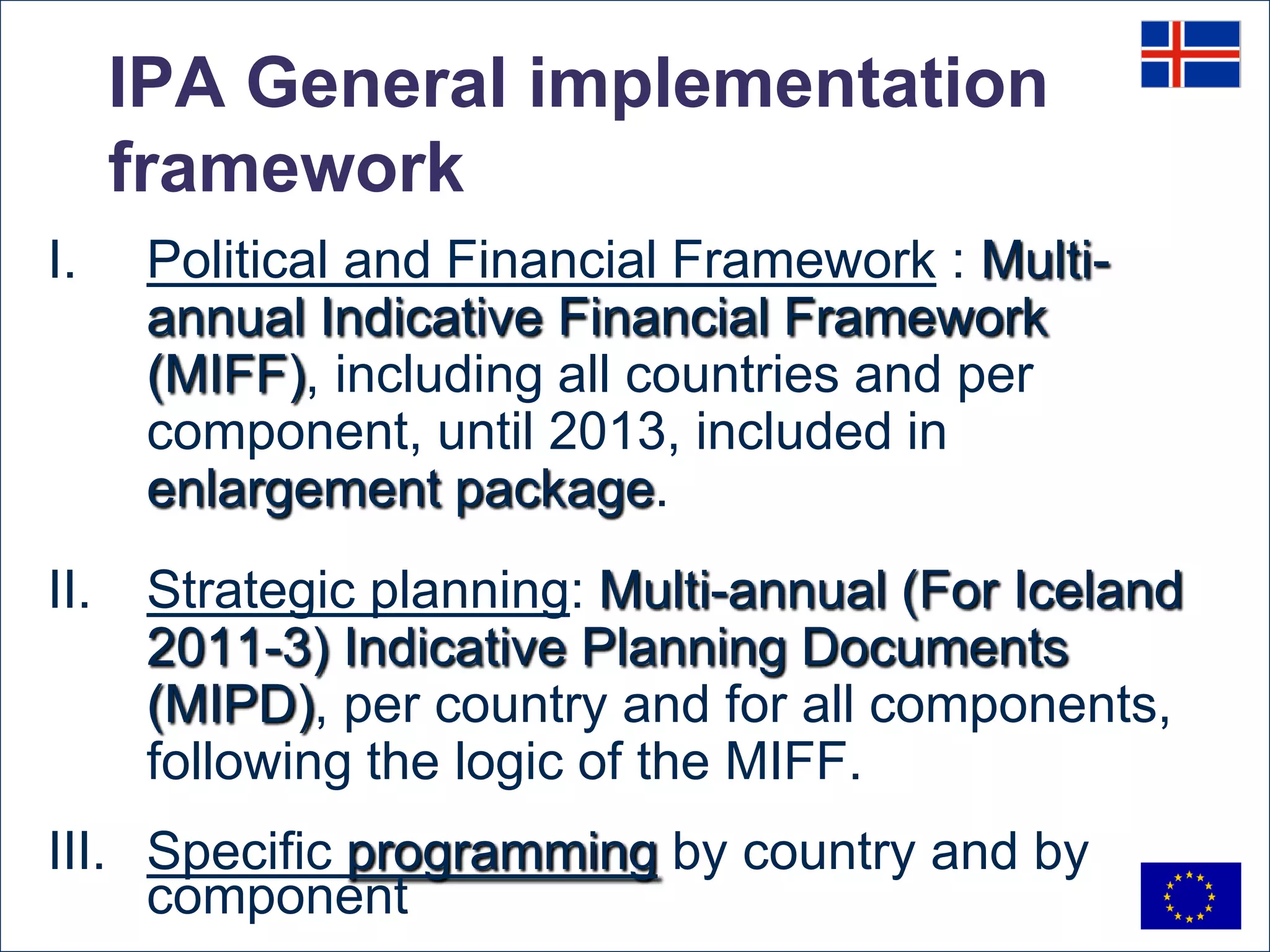 IPA General implementation framework

I. Political and Financial Framework : Multi-annual Indicative Financial Framework (MIFF), including all countries and per component, until 2013, included in enlargement package.

II. Strategic planning: Multi-annual (For Iceland 2011-3) Indicative Planning Documents (MIPD), per country and for all components, following the logic of the MIFF.

III. Specific programming by country and by component